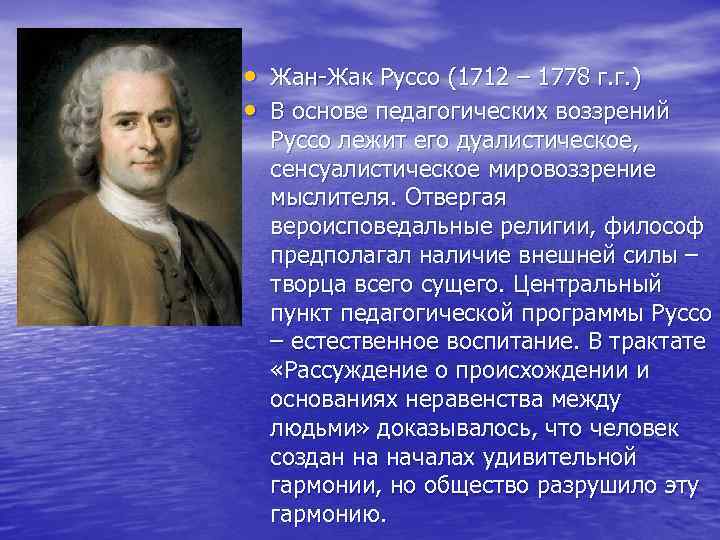 • Жан-Жак Руссо (1712 – 1778 г.г.)

• В основе педагогических воззрений Руссо лежит его дуалистическое, сенсуалистическое мировоззрение мыслителя. Отвергая вероисповедальные религии, философ предполагал наличие внешней силы – творца всего сущего. Центральный пункт педагогической программы Руссо – естественное воспитание. В трактате «Рассуждение о происхождении и основаниях неравенства между людьми» доказывалось, что человек создан на началах удивительной гармонии, но общество разрушило эту гармонию.